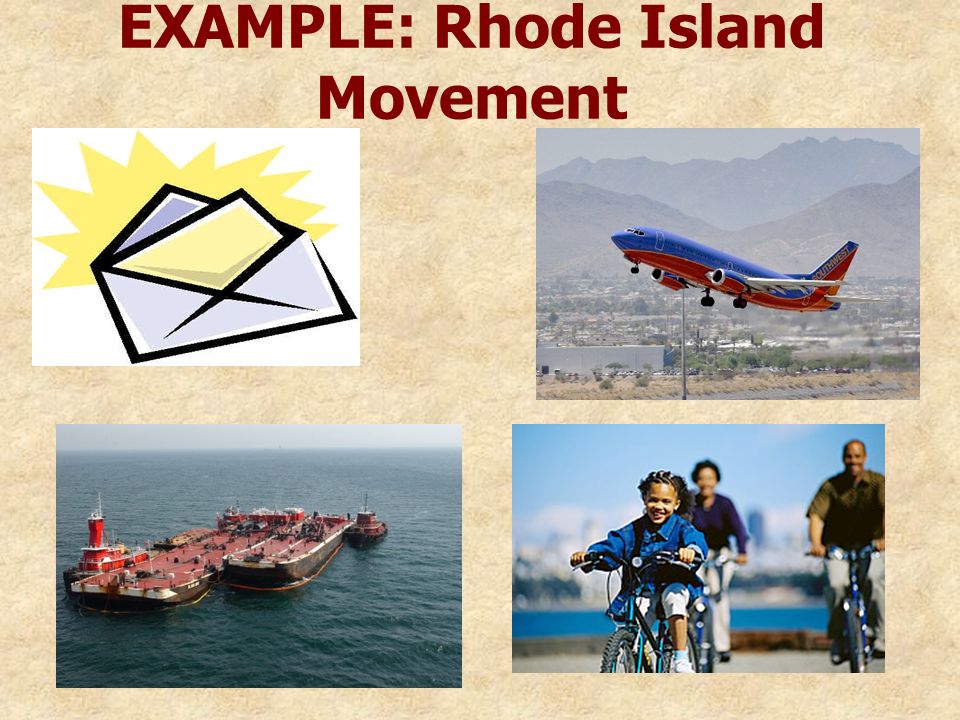 EXAMPLE: Rhode Island Movement

SOUTHWEST